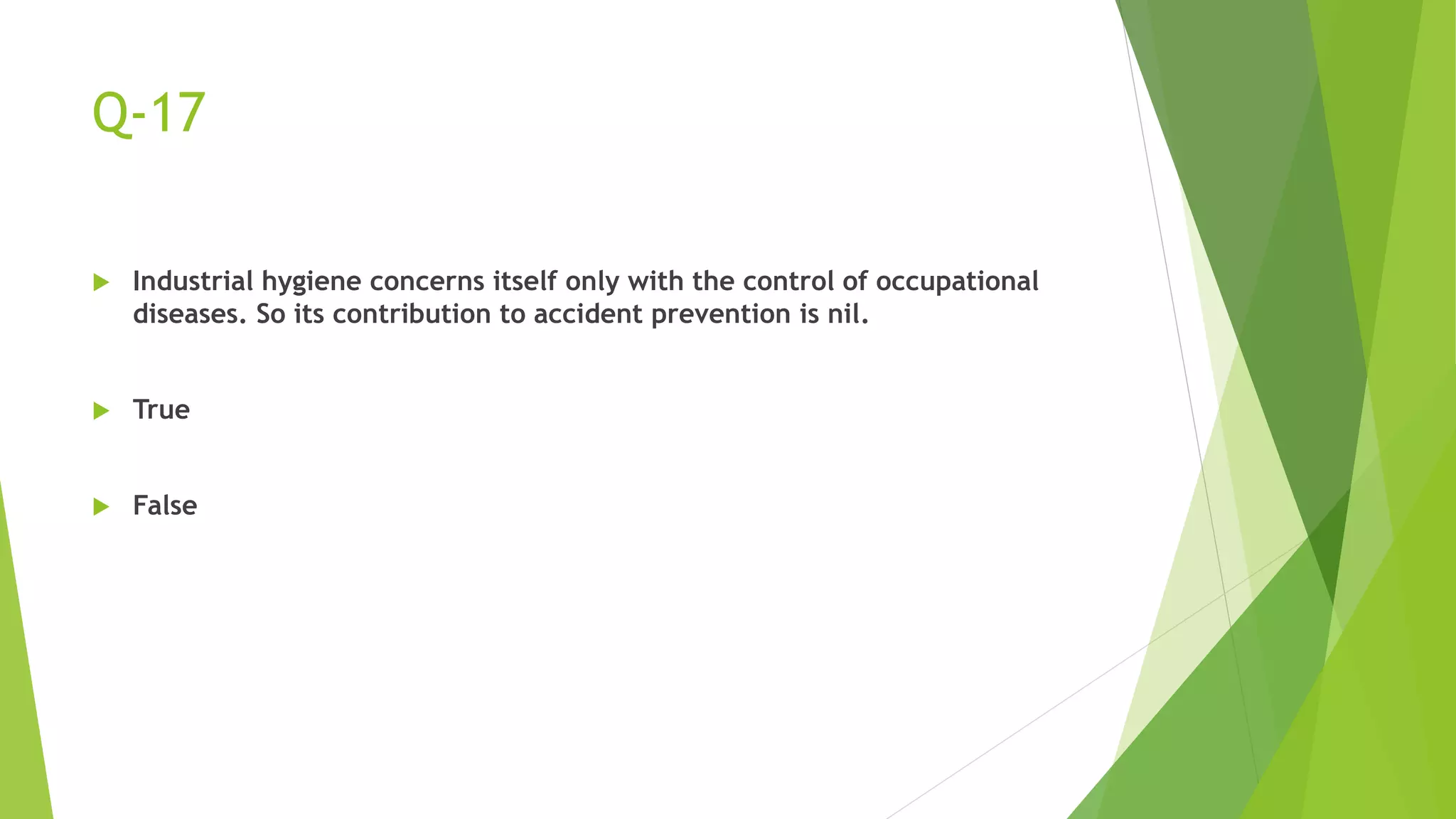 Q-17

Industrial hygiene concerns itself only with the control of occupational diseases. So its contribution to accident prevention is nil.

True

False